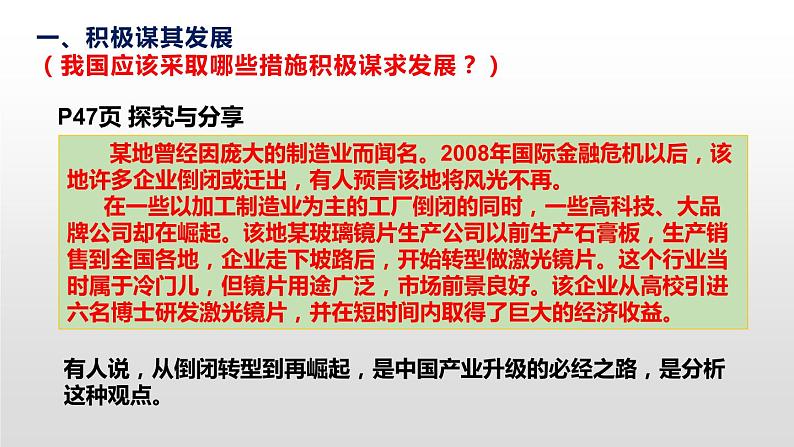 一、积极谋其发展
（我国应该采取哪些措施积极谋求发展？）

P47页 探究与分享

某地曾经因庞大的制造业而闻名。2008年国际金融危机以后，该地许多企业倒闭或迁出，有人预言该地将风光不再。

在一些以加工制造业为主的工厂倒闭的同时，一些高科技、大品牌公司却在崛起。该地某玻璃镜片生产公司以前生产石膏板，生产销售到全国各地，企业走下坡路后，开始转型做激光镜片。这个行业当时属于冷门儿，但镜片用途广泛，市场前景良好。该企业从高校引进六名博士研发激光镜片，并在短时间内取得了巨大的经济收益。

有人说，从倒闭转型到再崛起，是中国产业升级的必经之路，是分析这种观点。